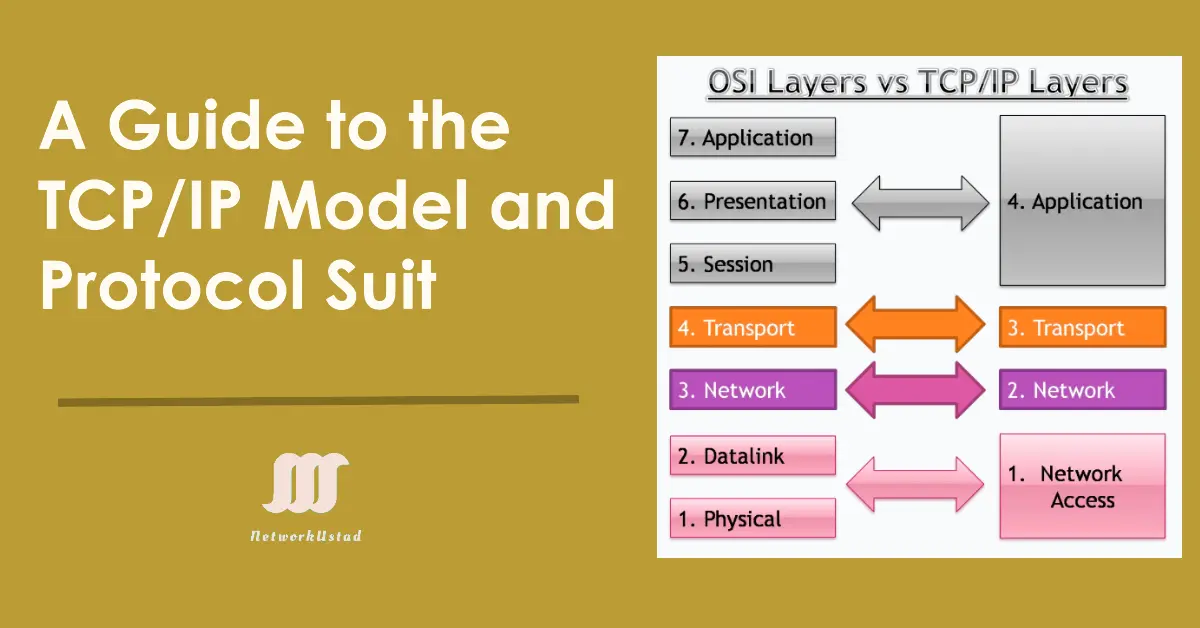 A Guide to the TCP/IP Model and Protocol Suit

NetworkUstad

OSI Layers vs TCP/IP Layers

7. Application

6. Presentation

5. Session

4. Transport

3. Network

2. Datalink

1. Physical

4. Application

3. Transport

2. Network

1. Network Access